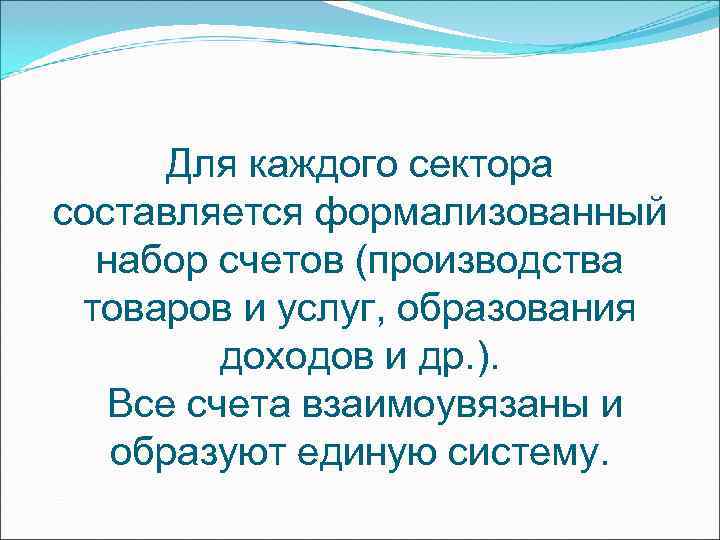 Для каждого сектора составляется формализованный набор счетов (производства товаров и услуг, образования доходов и др.).
Все счета взаимоувязаны и образуют единую систему.